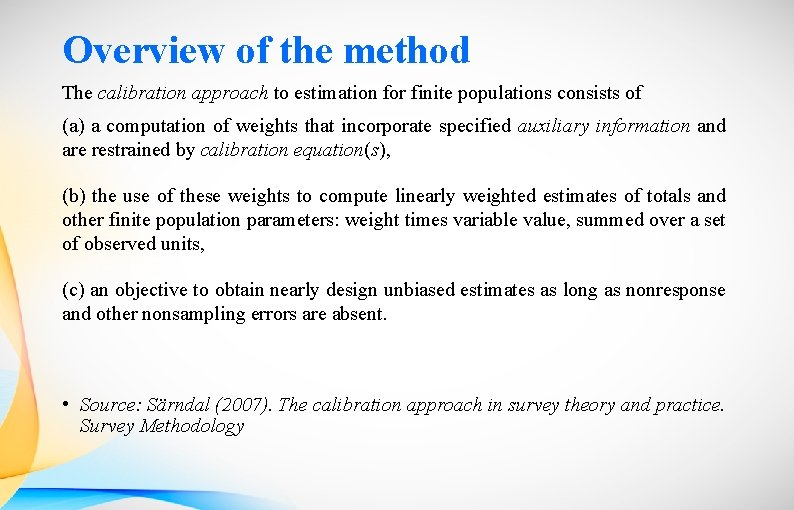 Overview of the method

The calibration approach to estimation for finite populations consists of

(a) a computation of weights that incorporate specified auxiliary information and are restrained by calibration equation(s),

(b) the use of these weights to compute linearly weighted estimates of totals and other finite population parameters: weight times variable value, summed over a set of observed units,

(c) an objective to obtain nearly design unbiased estimates as long as nonresponse and other nonsampling errors are absent.

• Source: Särndal (2007). The calibration approach in survey theory and practice. Survey Methodology